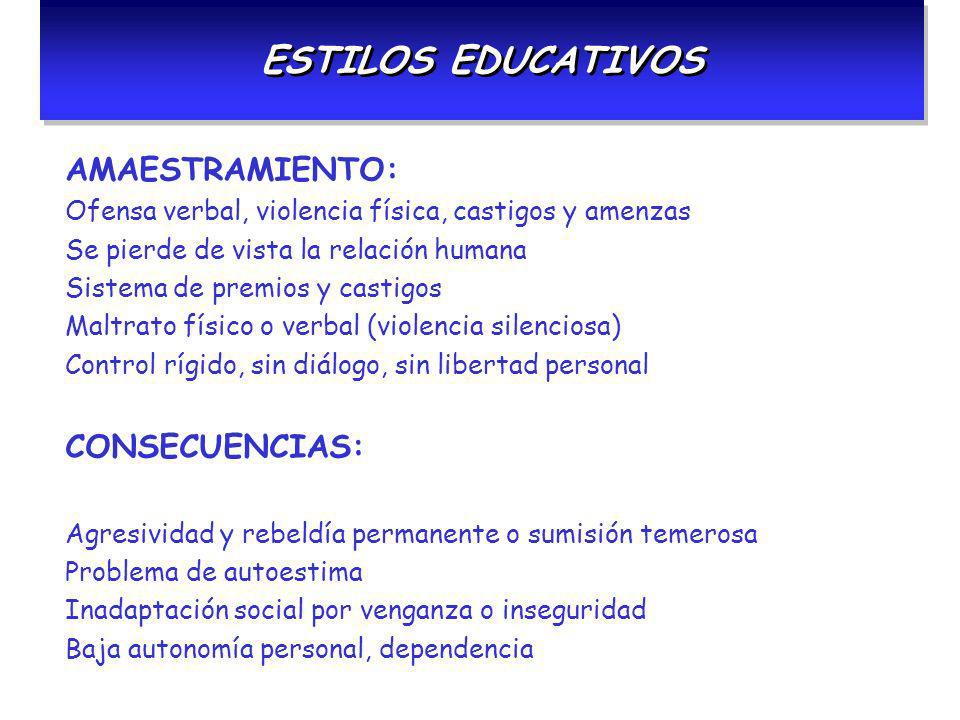 ESTILOS EDUCATIVOS

AMAESTRAMIENTO:
Ofensa verbal, violencia física, castigos y amenzas
Se pierde de vista la relación humana
Sistema de premios y castigos
Maltrato físico o verbal (violencia silenciosa)
Control rígido, sin diálogo, sin libertad personal

CONSECUENCIAS:

Agresividad y rebeldía permanente o sumisión temerosa
Problema de autoestima
Inadaptación social por venganza o inseguridad
Baja autonomía personal, dependencia